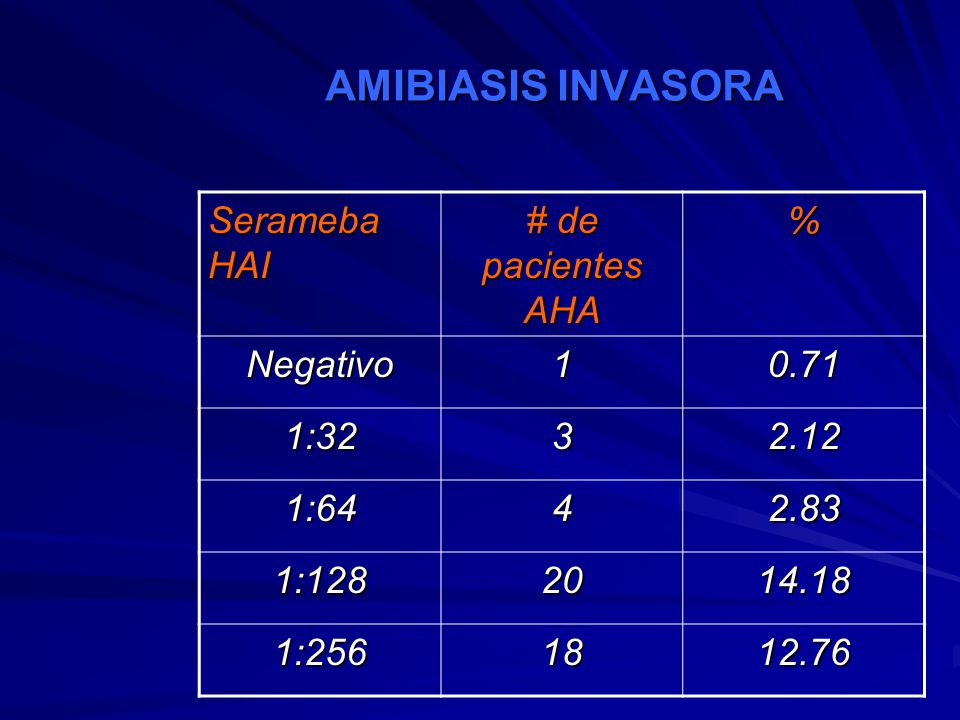 AMIBIASIS INVASORA

| Serameba HAI | # de pacientes AHA | % |
|---|---|---|
| Negativo | 1 | 0.71 |
| 1:32 | 3 | 2.12 |
| 1:64 | 4 | 2.83 |
| 1:128 | 20 | 14.18 |
| 1:256 | 18 | 12.76 |